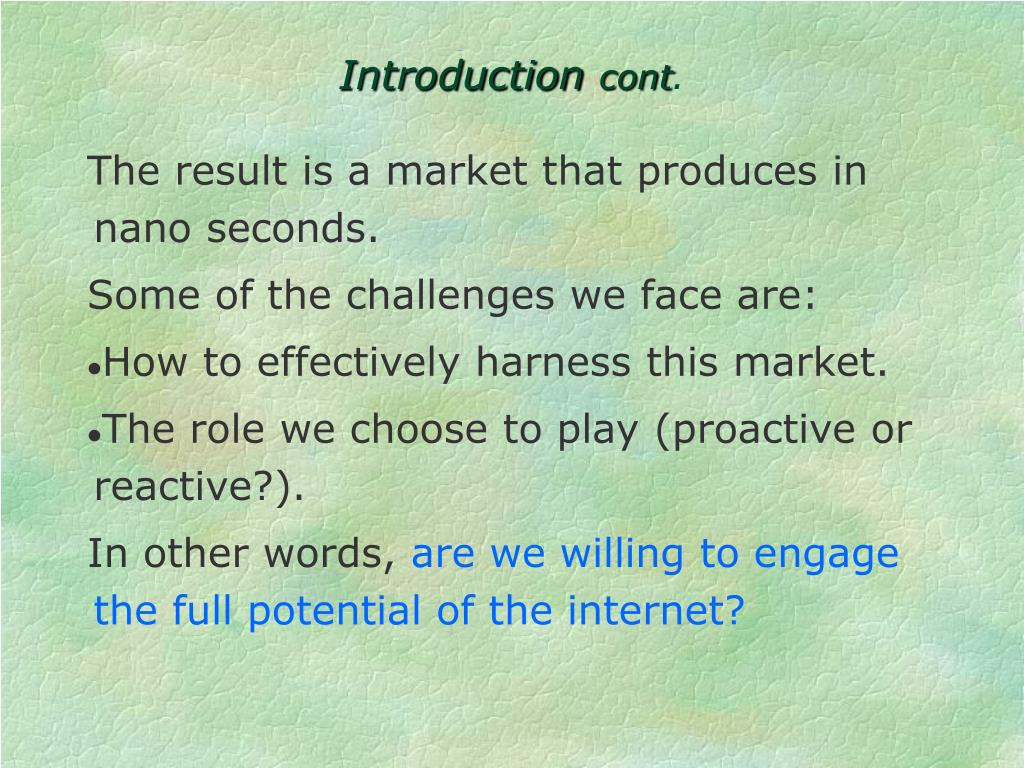 Introduction cont.

The result is a market that produces in nano seconds.

Some of the challenges we face are:

•How to effectively harness this market.

•The role we choose to play (proactive or reactive?).

In other words, are we willing to engage the full potential of the internet?